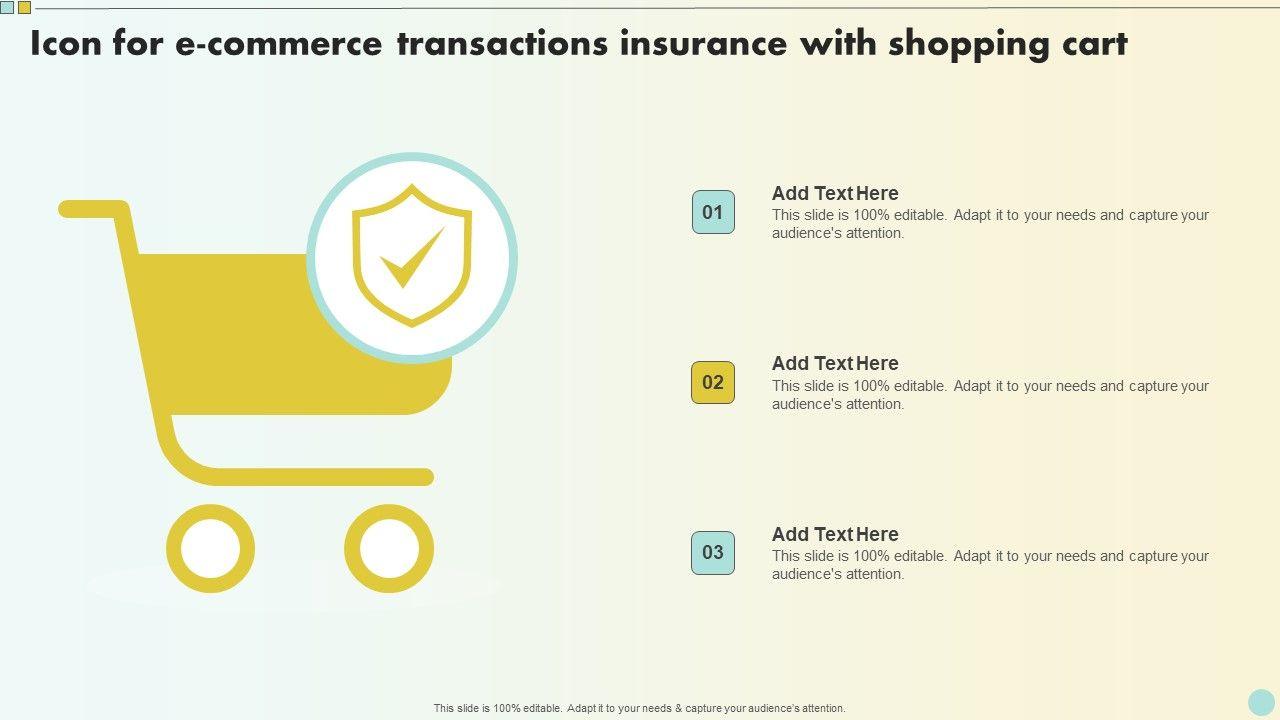 Icon for e-commerce transactions insurance with shopping cart

01

Add Text Here
This slide is 100% editable. Adapt it to your needs and capture your audience's attention.

02

Add Text Here
This slide is 100% editable. Adapt it to your needs and capture your audience's attention.

03

Add Text Here
This slide is 100% editable. Adapt it to your needs and capture your audience's attention.

This slide is 100% editable. Adapt it to your needs & capture your audience's attention.